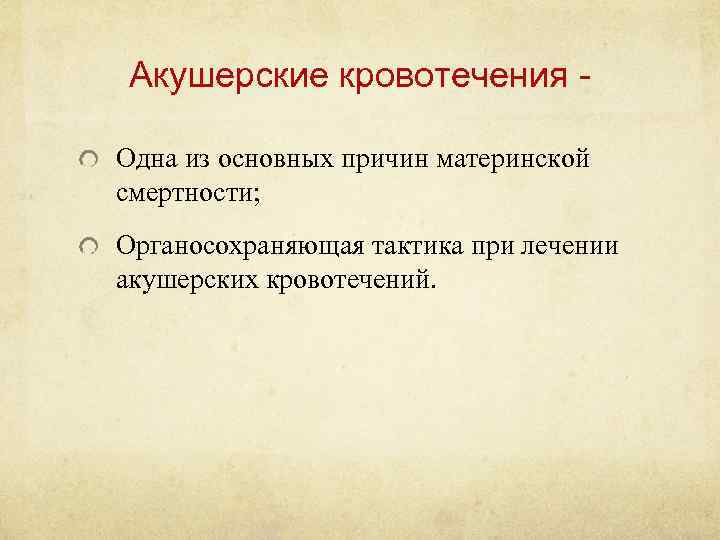 Акушерские кровотечения -

Одна из основных причин материнской смертности;

Органосохраняющая тактика при лечении акушерских кровотечений.